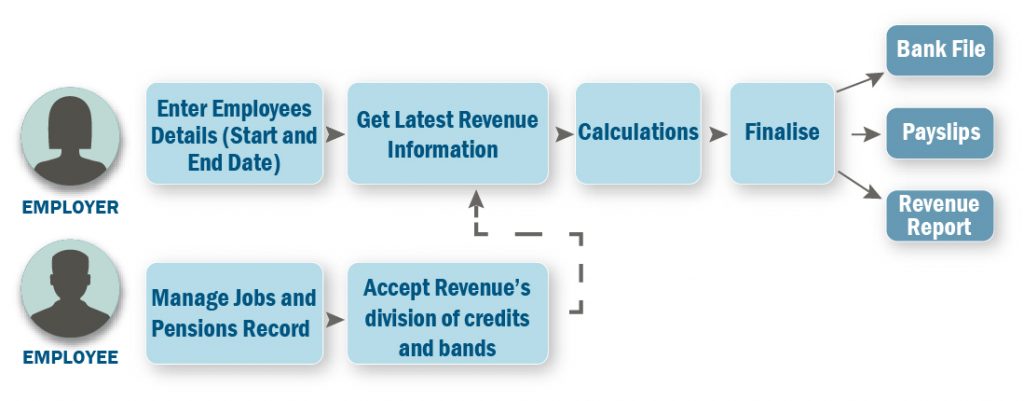 EMPLOYER

Enter Employees Details (Start and End Date)

Get Latest Revenue Information

Calculations

Finalise

Bank File

Payslips

Revenue Report

EMPLOYEE

Manage Jobs and Pensions Record

Accept Revenue's division of credits and bands